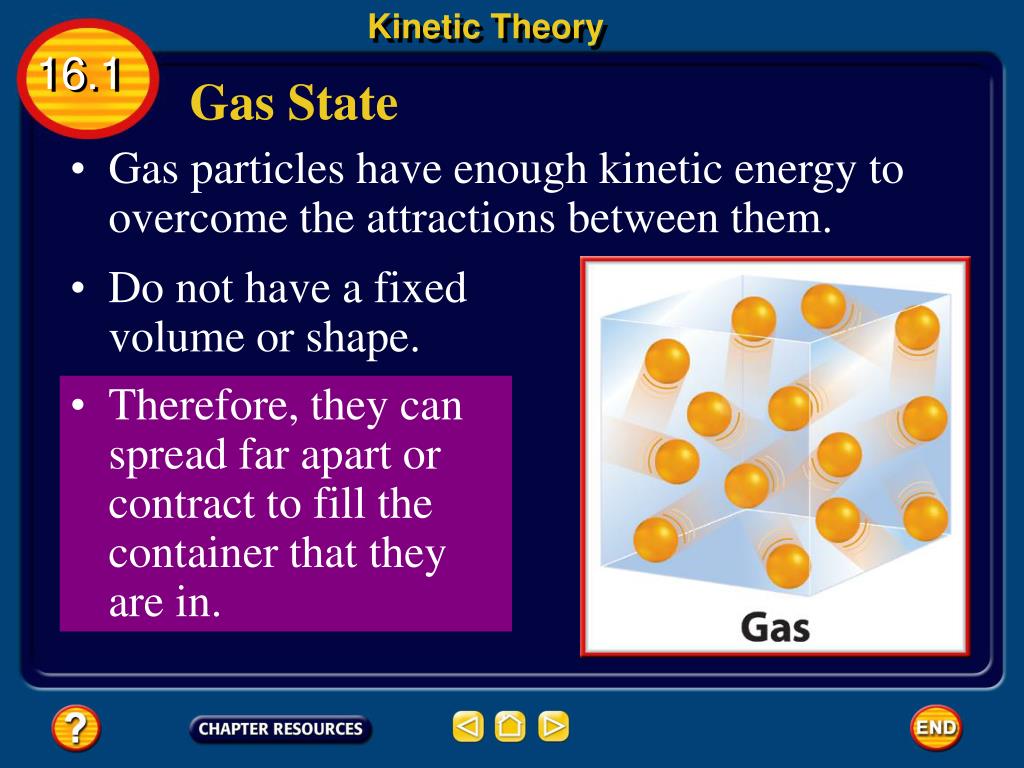 Kinetic Theory

16.1

Gas State

• Gas particles have enough kinetic energy to overcome the attractions between them.

• Do not have a fixed volume or shape.

• Therefore, they can spread far apart or contract to fill the container that they are in.

Gas

?

CHAPTER RESOURCES

END